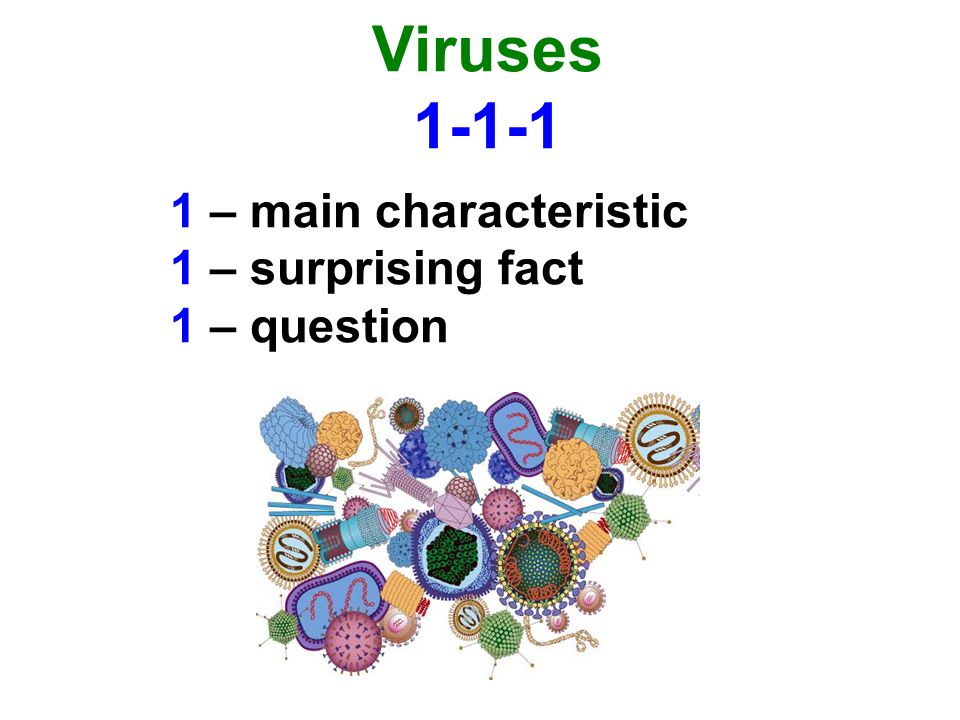 Viruses
1-1-1

1 – main characteristic
1 – surprising fact
1 – question